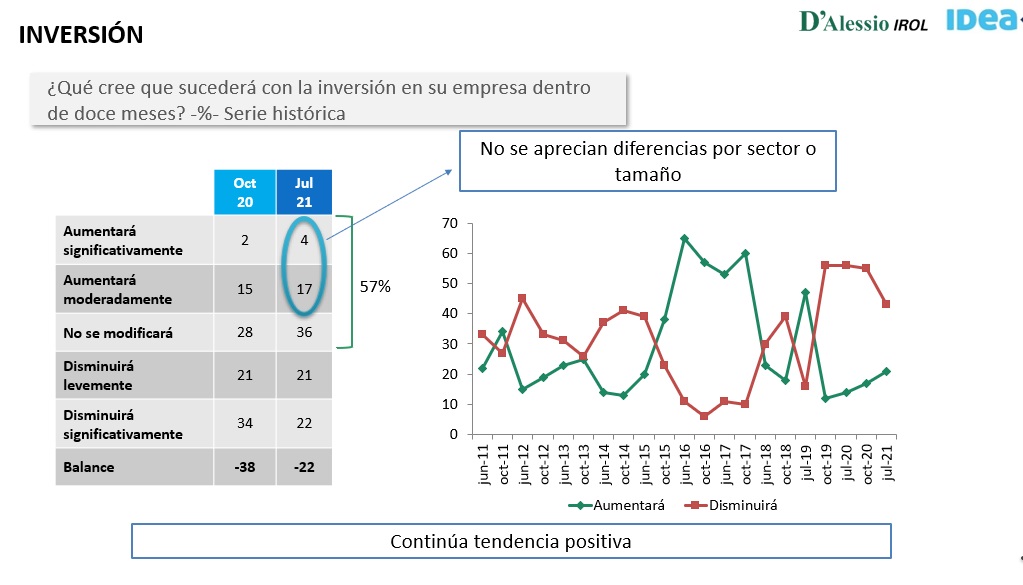 INVERSIÓN

D'Alessio IROL IDEA

¿Qué cree que sucederá con la inversión en su empresa dentro de doce meses? -%- Serie histórica

No se aprecian diferencias por sector o tamaño

| | Oct 20 | Jul 21 |
|---|---|---|
| Aumentará significativamente | 2 | 4 |
| Aumentará moderadamente | 15 | 17 |
| No se modificará | 28 | 36 |
| Disminuirá levemente | 21 | 21 |
| Disminuirá significativamente | 34 | 22 |
| Balance | -38 | -22 |

57%

70
60
50
40
30
20
10
0

jun-11 oct-11 jun-12 oct-12 jun-13 oct-13 jun-14 oct-14 jun-15 oct-15 jun-16 oct-16 jun-17 oct-17 jun-18 oct-18 jul-19 oct-19 jul-20 oct-20 jul-21

Aumentará Disminuirá

Continúa tendencia positiva